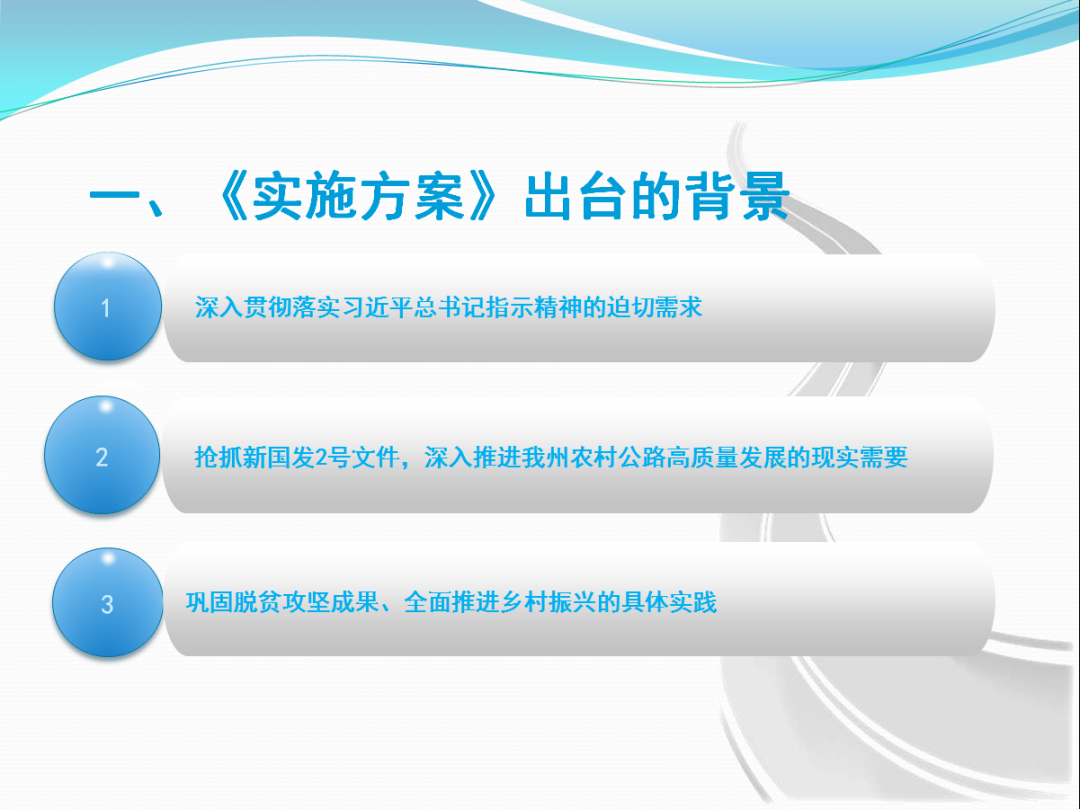 一、《实施方案》出台的背景

1

深入贯彻落实习近平总书记指示精神的迫切需求

2

抢抓新国发2号文件，深入推进我州农村公路高质量发展的现实需要

3

巩固脱贫攻坚成果、全面推进乡村振兴的具体实践